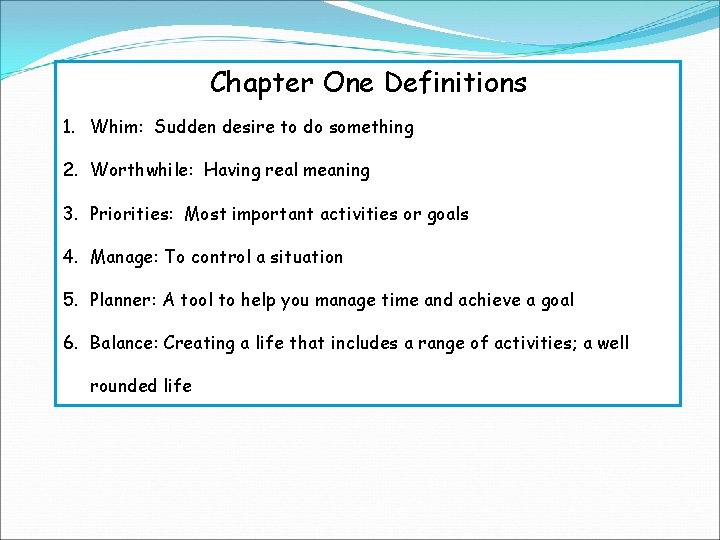 Chapter One Definitions

1. Whim: Sudden desire to do something

2. Worthwhile: Having real meaning

3. Priorities: Most important activities or goals

4. Manage: To control a situation

5. Planner: A tool to help you manage time and achieve a goal

6. Balance: Creating a life that includes a range of activities; a well rounded life